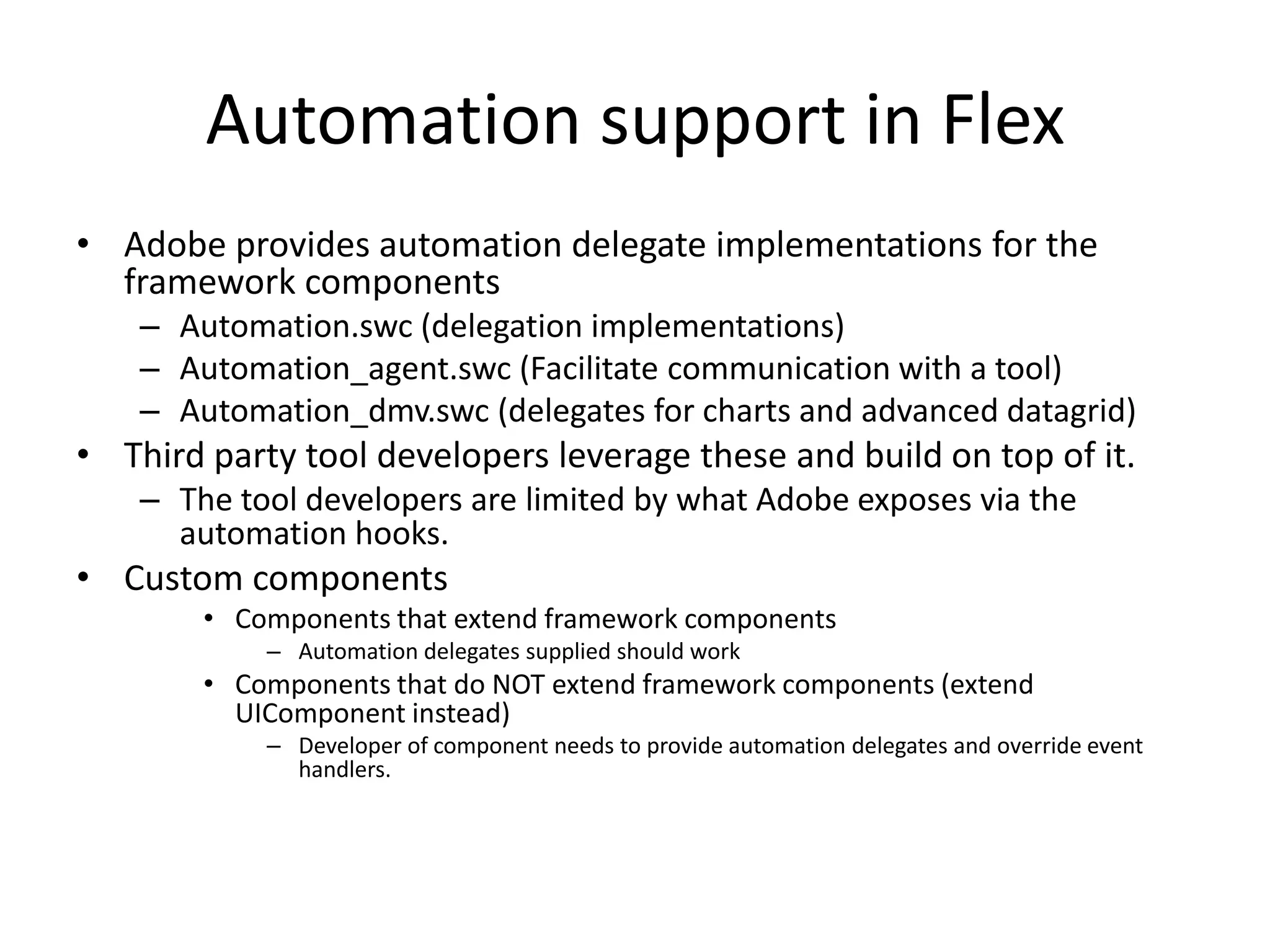 Automation support in Flex

• Adobe provides automation delegate implementations for the framework components
  – Automation.swc (delegation implementations)
  – Automation_agent.swc (Facilitate communication with a tool)
  – Automation_dmv.swc (delegates for charts and advanced datagrid)
• Third party tool developers leverage these and build on top of it.
  – The tool developers are limited by what Adobe exposes via the automation hooks.
• Custom components
  • Components that extend framework components
    – Automation delegates supplied should work
  • Components that do NOT extend framework components (extend UIComponent instead)
    – Developer of component needs to provide automation delegates and override event handlers.